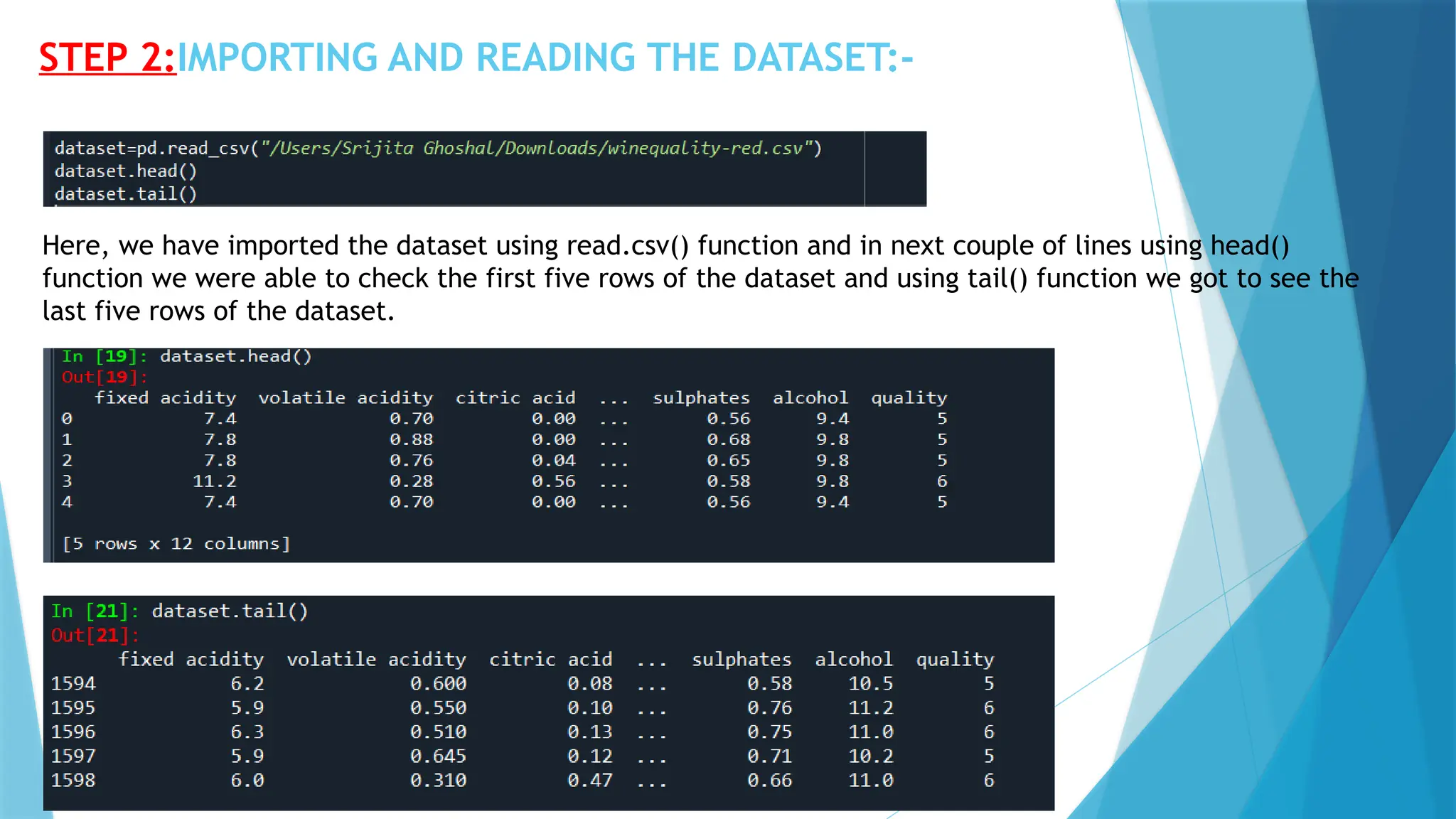 STEP 2:IMPORTING AND READING THE DATASET:-

dataset=pd.read_csv("/Users/Srijita Ghoshal/Downloads/winequality-red.csv")
dataset.head()
dataset.tail()

Here, we have imported the dataset using read.csv() function and in next couple of lines using head() function we were able to check the first five rows of the dataset and using tail() function we got to see the last five rows of the dataset.

In [19]: dataset.head()
Out[19]:

|   | fixed acidity | volatile acidity | citric acid | ... | sulphates | alcohol | quality |
|---|---|---|---|---|---|---|---|
| 0 | 7.4 | 0.70 | 0.00 | ... | 0.56 | 9.4 | 5 |
| 1 | 7.8 | 0.88 | 0.00 | ... | 0.68 | 9.8 | 5 |
| 2 | 7.8 | 0.76 | 0.04 | ... | 0.65 | 9.8 | 5 |
| 3 | 11.2 | 0.28 | 0.56 | ... | 0.58 | 9.8 | 6 |
| 4 | 7.4 | 0.70 | 0.00 | ... | 0.56 | 9.4 | 5 |

[5 rows x 12 columns]

In [21]: dataset.tail()
Out[21]:

|   | fixed acidity | volatile acidity | citric acid | ... | sulphates | alcohol | quality |
|---|---|---|---|---|---|---|---|
| 1594 | 6.2 | 0.600 | 0.08 | ... | 0.58 | 10.5 | 5 |
| 1595 | 5.9 | 0.550 | 0.10 | ... | 0.76 | 11.2 | 6 |
| 1596 | 6.3 | 0.510 | 0.13 | ... | 0.75 | 11.0 | 6 |
| 1597 | 5.9 | 0.645 | 0.12 | ... | 0.71 | 10.2 | 5 |
| 1598 | 6.0 | 0.310 | 0.47 | ... | 0.66 | 11.0 | 6 |